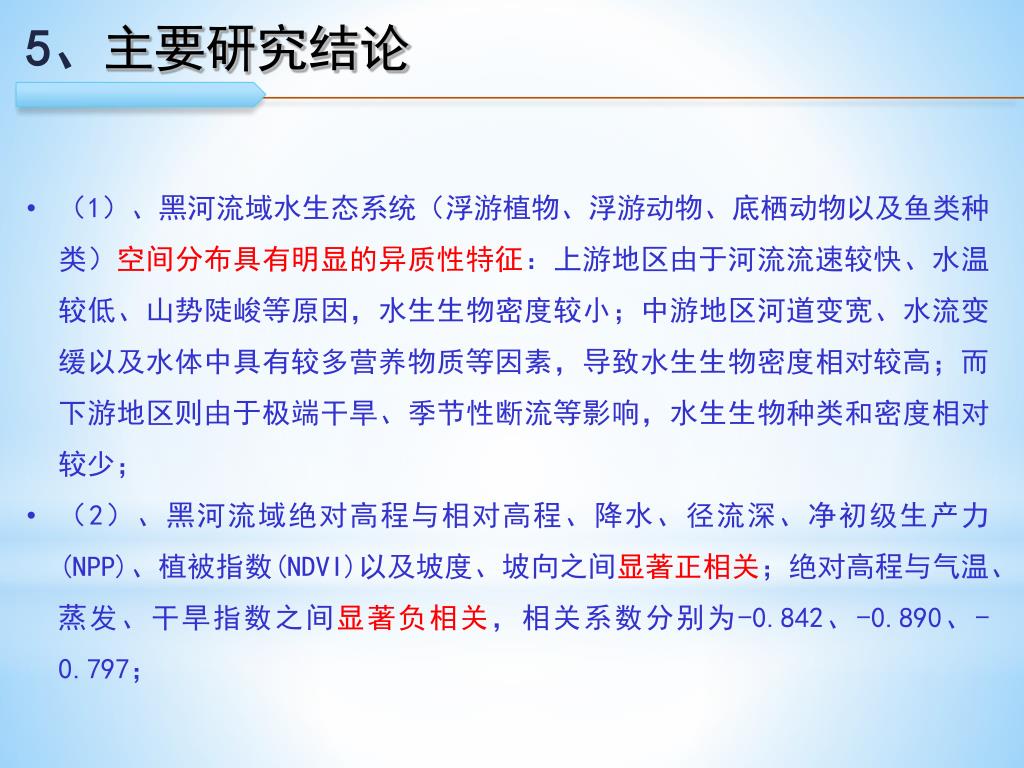 5、主要研究结论

• （1）、黑河流域水生态系统（浮游植物、浮游动物、底栖动物以及鱼类种类）空间分布具有明显的异质性特征：上游地区由于河流流速较快、水温较低、山势陡峻等原因，水生生物密度较小；中游地区河道变宽、水流变缓以及水体中具有较多营养物质等因素，导致水生生物密度相对较高；而下游地区则由于极端干旱、季节性断流等影响，水生生物种类和密度相对较少；

• （2）、黑河流域绝对高程与相对高程、降水、径流深、净初级生产力(NPP)、植被指数(NDVI)以及坡度、坡向之间显著正相关；绝对高程与气温、蒸发、干旱指数之间显著负相关，相关系数分别为-0.842、-0.890、-0.797；